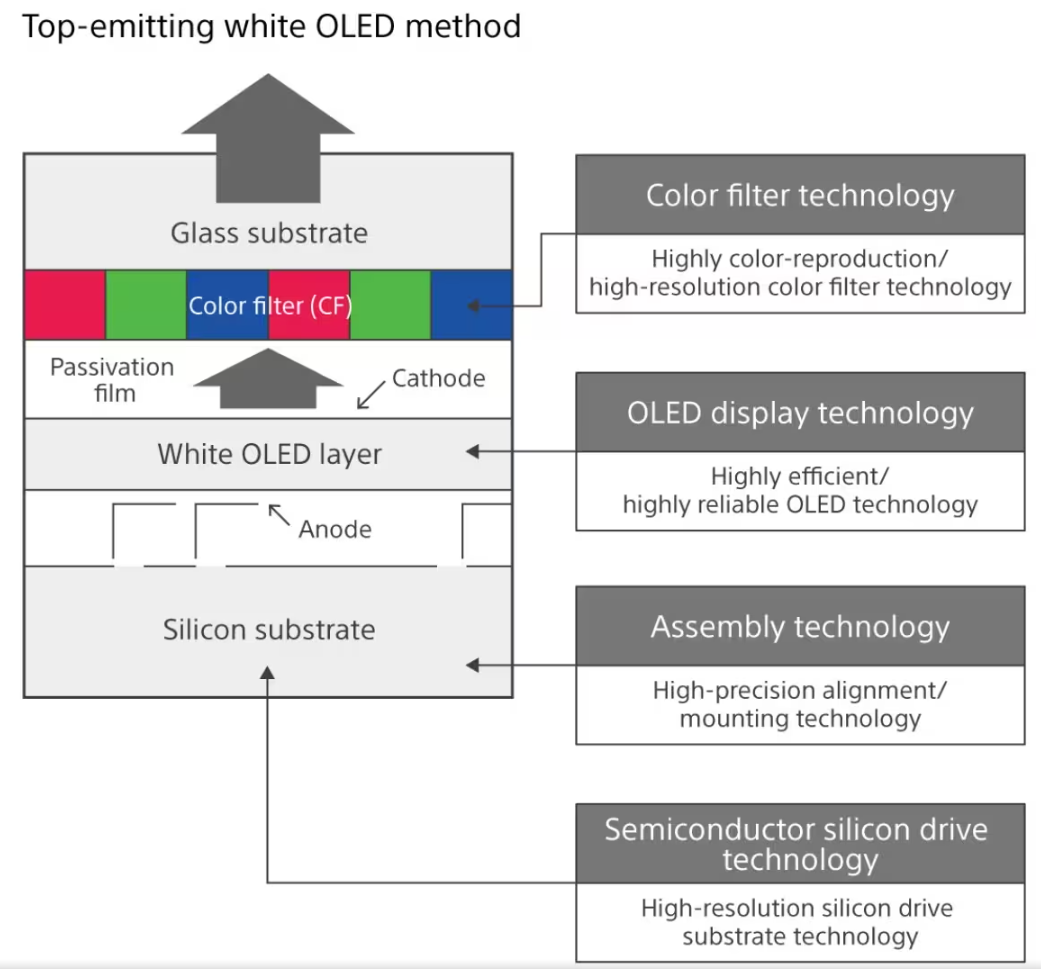 Top-emitting white OLED method

Glass substrate

Color filter (CF)

Passivation film

Cathode

White OLED layer

Anode

Silicon substrate

Color filter technology

Highly color-reproduction/ high-resolution color filter technology

OLED display technology

Highly efficient/ highly reliable OLED technology

Assembly technology

High-precision alignment/ mounting technology

Semiconductor silicon drive technology

High-resolution silicon drive substrate technology